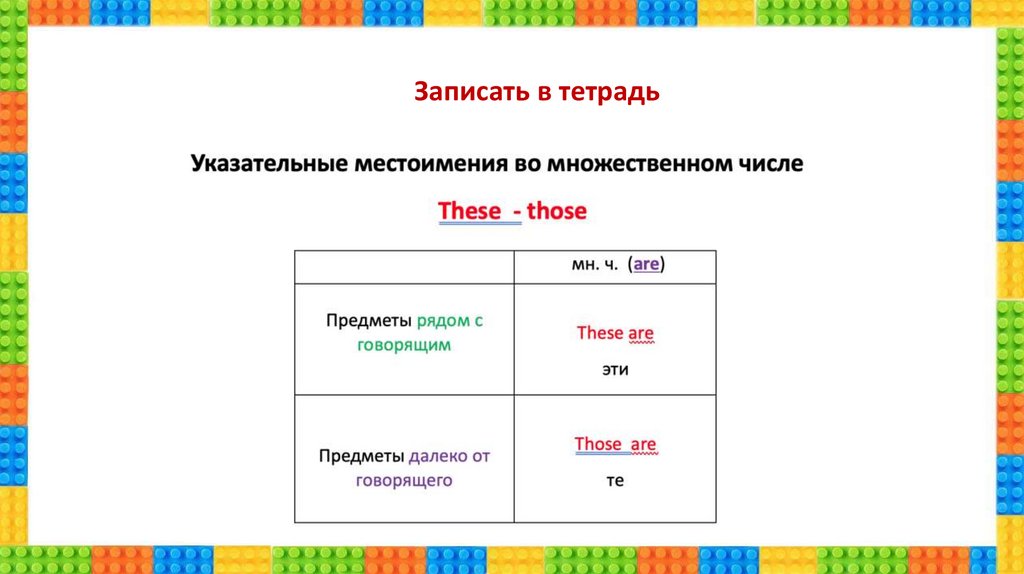 Записать в тетрадь

Указательные местоимения во множественном числе

These - those

| | мн. ч. (are) |
|---|---|
| Предметы рядом с говорящим | These are эти |
| Предметы далеко от говорящего | Those are те |